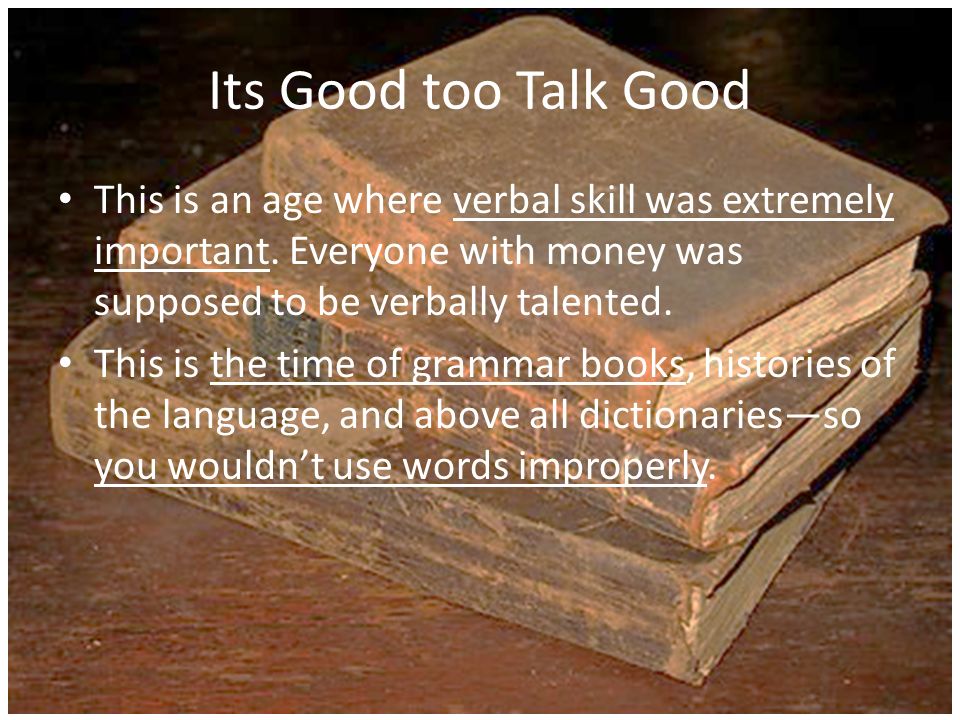 Its Good too Talk Good

• This is an age where verbal skill was extremely important. Everyone with money was supposed to be verbally talented.

• This is the time of grammar books, histories of the language, and above all dictionaries—so you wouldn't use words improperly.